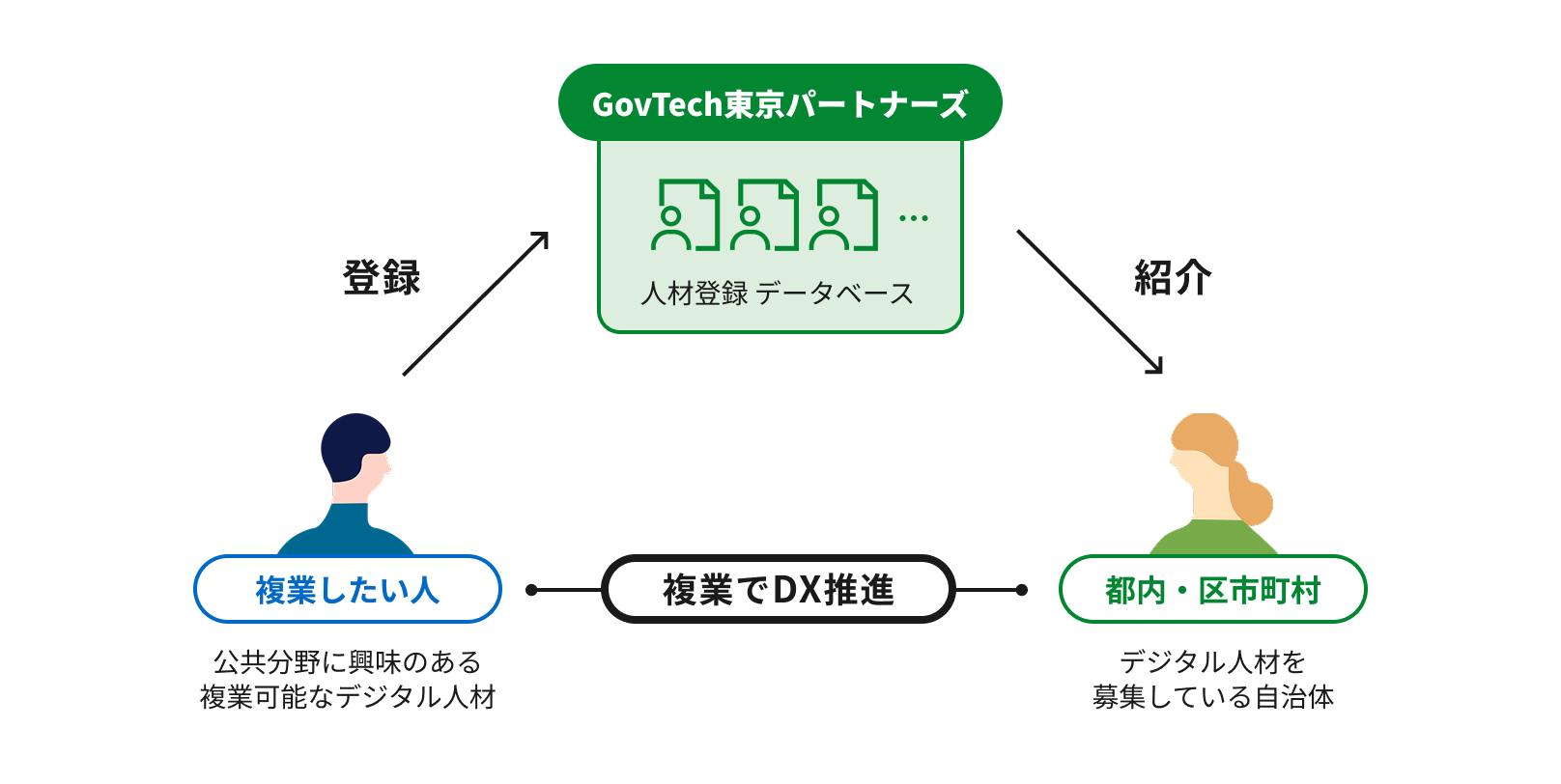 GovTech東京パートナーズ

...

人材登録 データベース

登録

紹介

複業したい人

公共分野に興味のある
複業可能なデジタル人材

複業でDX推進

都内・区市町村

デジタル人材を
募集している自治体